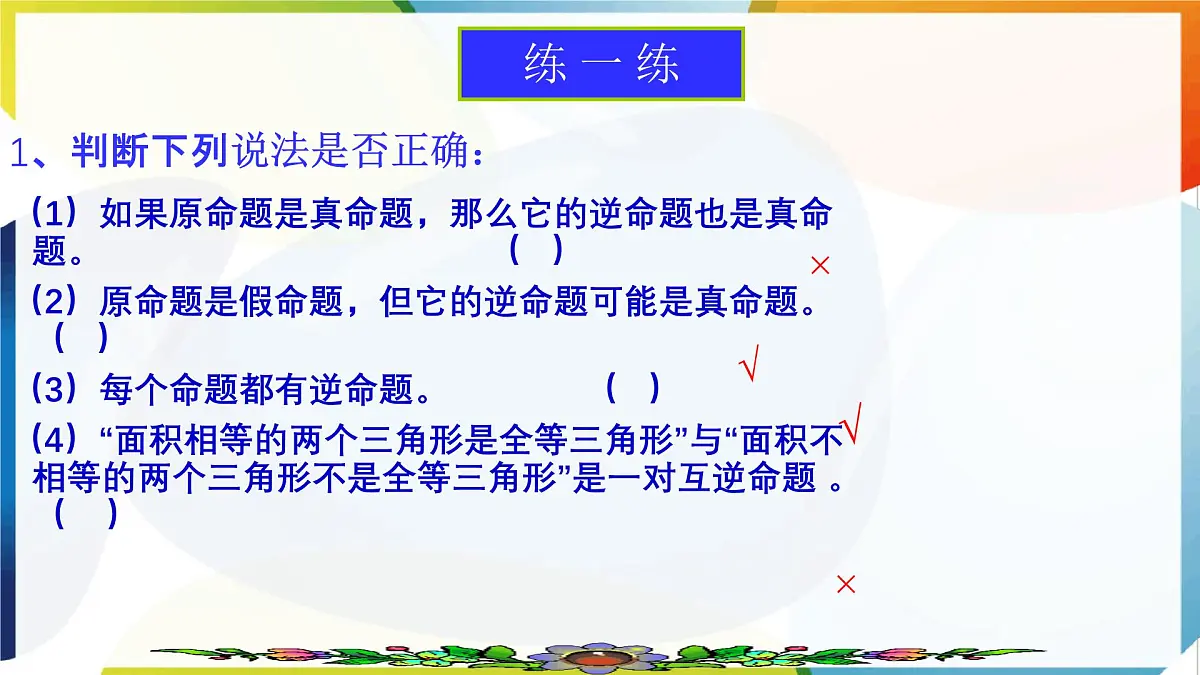 练 一 练

1、判断下列说法是否正确：

(1) 如果原命题是真命题，那么它的逆命题也是真命题。 ( )

×

(2) 原命题是假命题，但它的逆命题可能是真命题。 ( )

√

(3) 每个命题都有逆命题。 ( )

√

(4) “面积相等的两个三角形是全等三角形”与“面积不相等的两个三角形不是全等三角形”是一对互逆命题 。 ( )

×